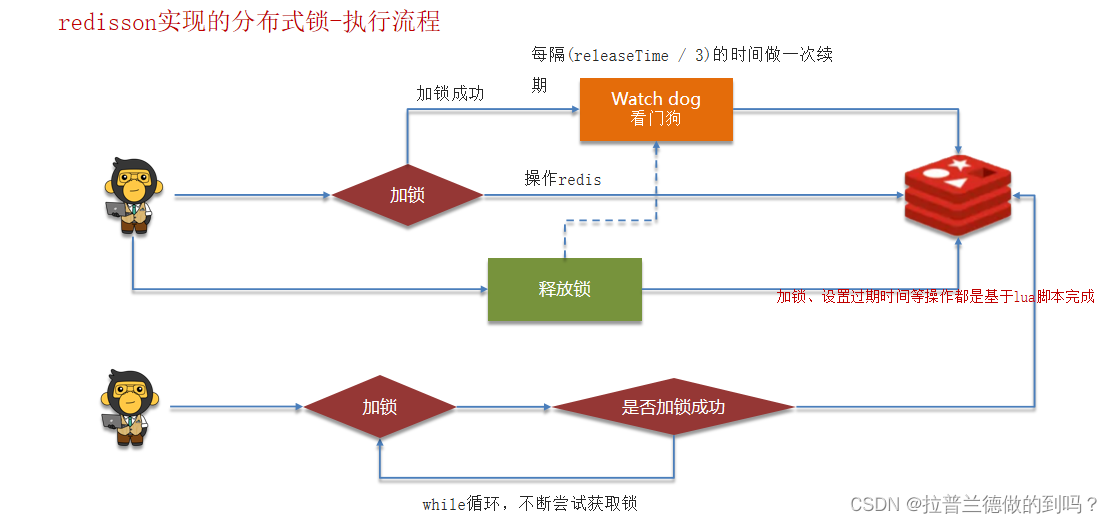 redisson实现的分布式锁-执行流程

每隔(releaseTime / 3)的时间做一次续期

加锁成功

Watch dog
看门狗

加锁

操作redis

释放锁

加锁、设置过期时间等操作都是基于lua脚本完成

加锁

是否加锁成功

while循环，不断尝试获取锁

CSDN @拉普兰德做的到吗？